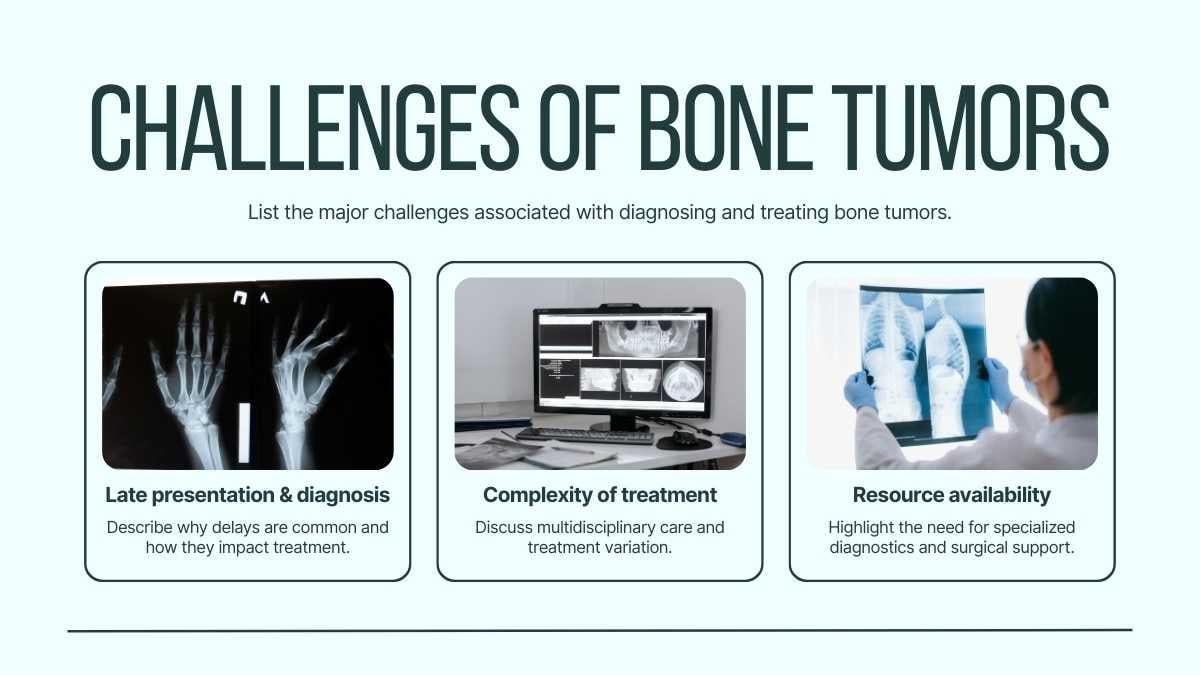 CHALLENGES OF BONE TUMORS

List the major challenges associated with diagnosing and treating bone tumors.

Late presentation & diagnosis

Describe why delays are common and how they impact treatment.

Complexity of treatment

Discuss multidisciplinary care and treatment variation.

Resource availability

Highlight the need for specialized diagnostics and surgical support.